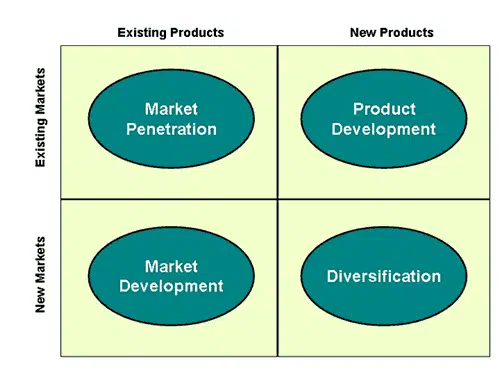 |  | Existing Products | New Products |
|---|---|---|
| Existing Markets | Market Penetration | Product Development |
| New Markets | Market Development | Diversification |